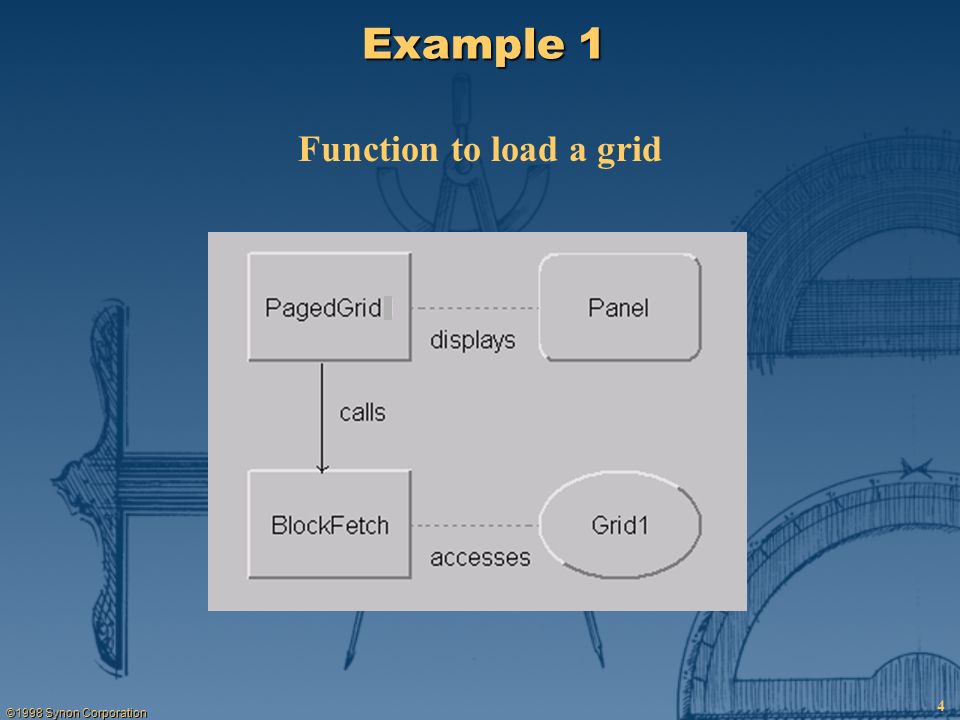 Example 1

Function to load a grid

PagedGrid

displays

Panel

calls

BlockFetch

accesses

Grid1

©1998 Synon Corporation

4